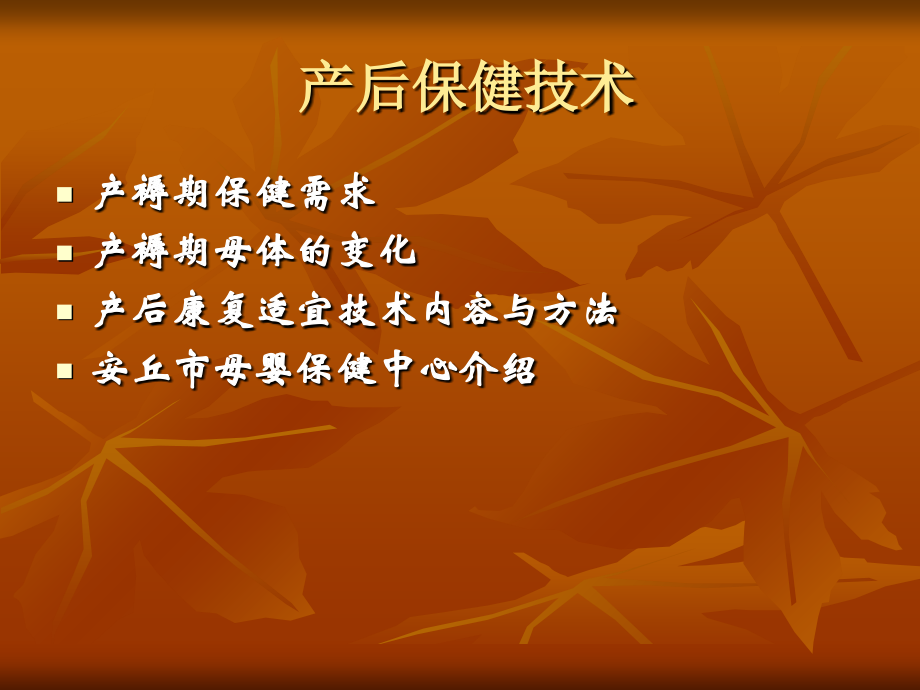 产后保健技术

- 产褥期保健需求
- 产褥期母体的变化
- 产后康复适宜技术内容与方法
- 安丘市母婴保健中心介绍